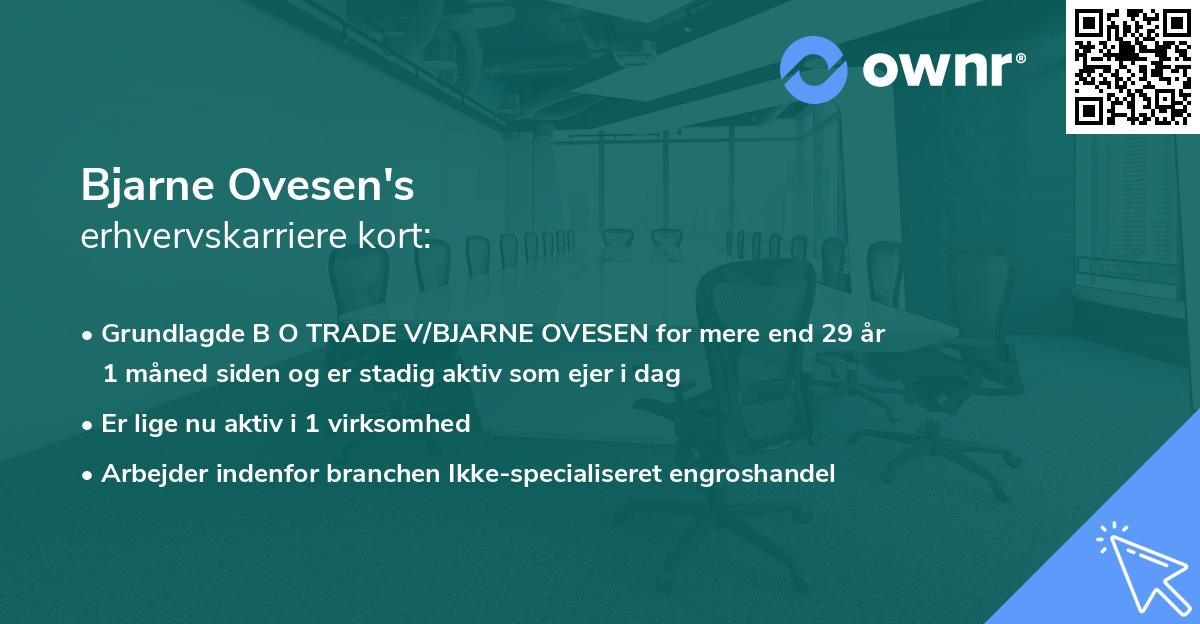 ownr®

Bjarne Ovesen's
erhvervskarriere kort:

• Grundlagde B O TRADE V/BJARNE OVESEN for mere end 29 år 1 måned siden og er stadig aktiv som ejer i dag

• Er lige nu aktiv i 1 virksomhed

• Arbejder indenfor branchen Ikke-specialiseret engroshandel